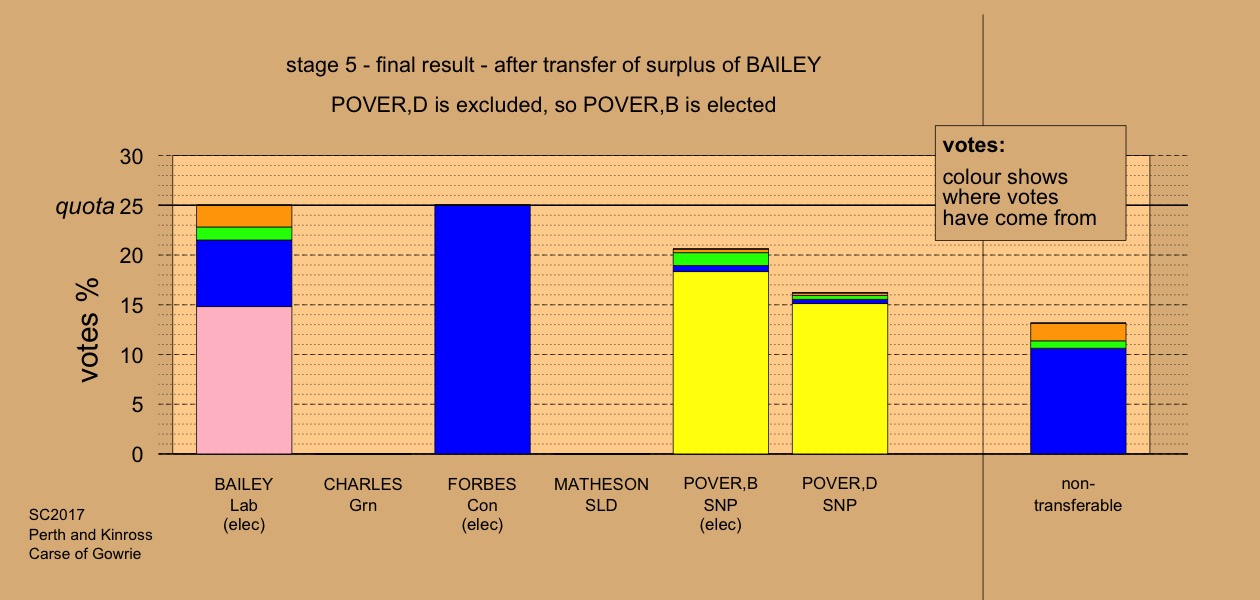 stage 5 - final result - after transfer of surplus of BAILEY

POVER,D is excluded, so POVER,B is elected

votes:
colour shows where votes have come from

votes %

30
quota 25
20
15
10
5
0

BAILEY
Lab
(elec)

CHARLES
Grn

FORBES
Con
(elec)

MATHESON
SLD

POVER,B
SNP
(elec)

POVER,D
SNP

non-transferable

SC2017
Perth and Kinross
Carse of Gowrie